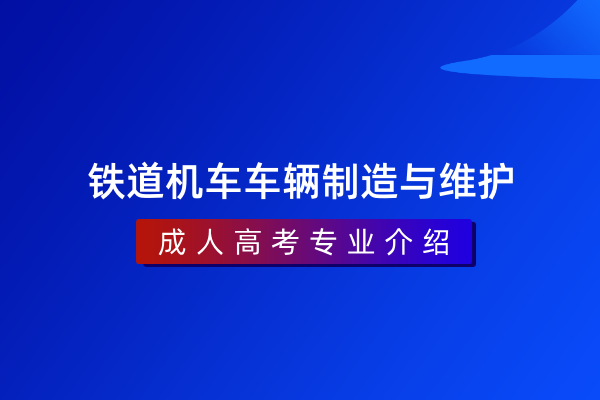 铁道机车车辆制造与维护

成人高考专业介绍